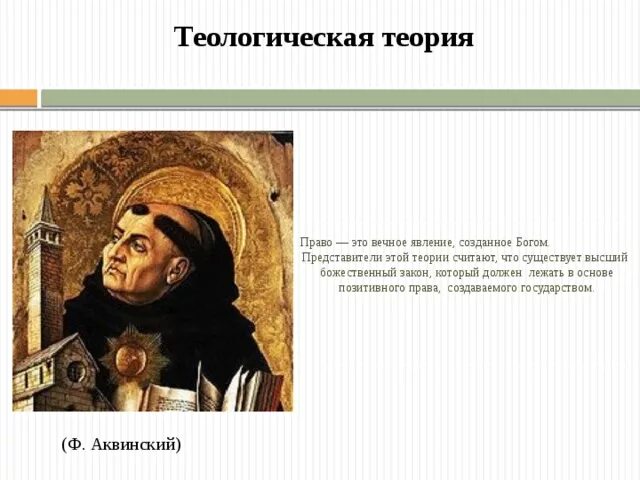 Теологическая теория

Право — это вечное явление, созданное Богом. Представители этой теории считают, что существует высший божественный закон, который должен лежать в основе позитивного права, создаваемого государством.

(Ф. Аквинский)